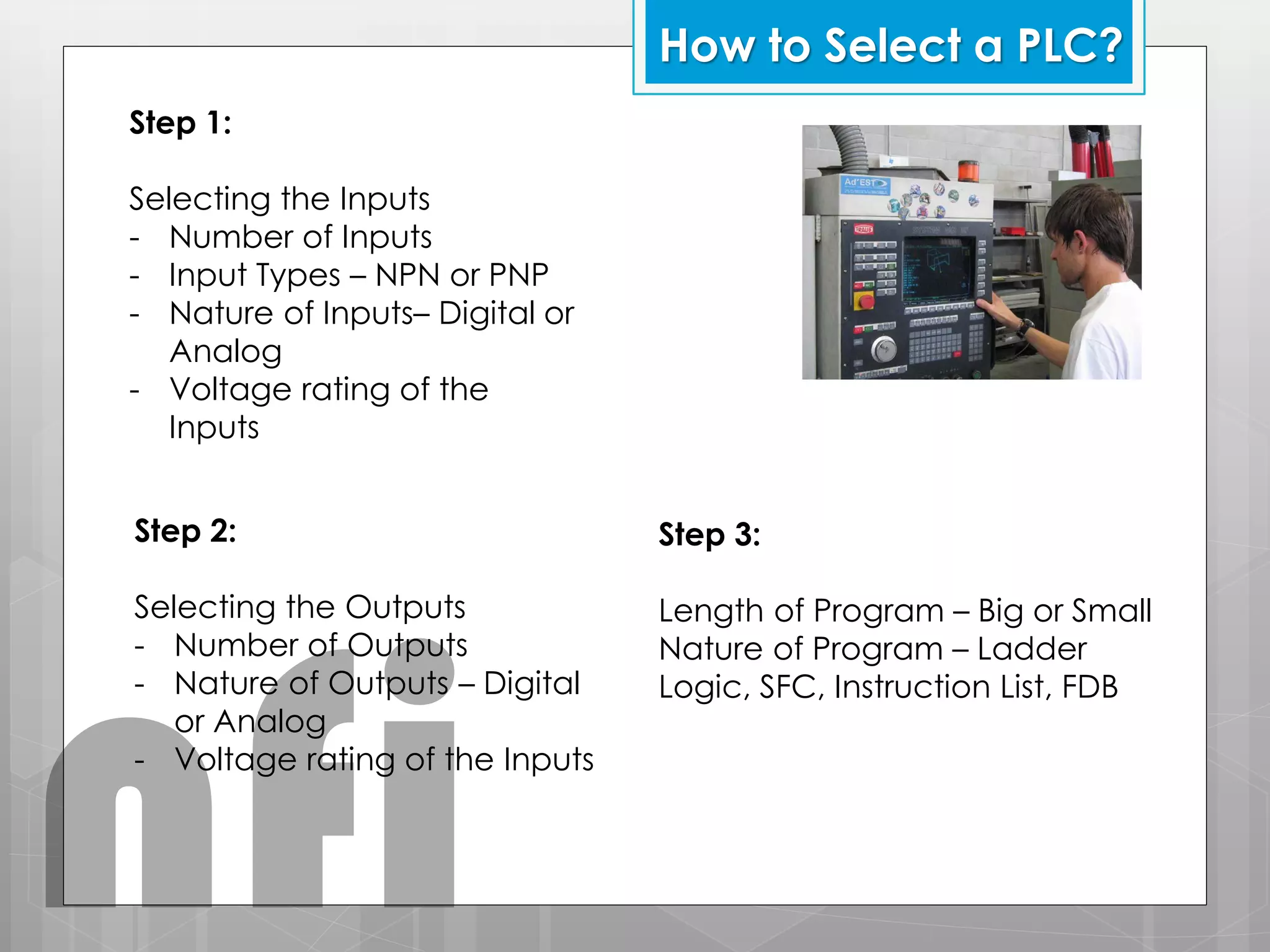 How to Select a PLC?

Step 1:

Selecting the Inputs
- Number of Inputs
- Input Types – NPN or PNP
- Nature of Inputs– Digital or Analog
- Voltage rating of the Inputs

Ad'EST

Step 2:

Selecting the Outputs
- Number of Outputs
- Nature of Outputs – Digital or Analog
- Voltage rating of the Inputs

Step 3:

Length of Program – Big or Small
Nature of Program – Ladder Logic, SFC, Instruction List, FDB

nfi